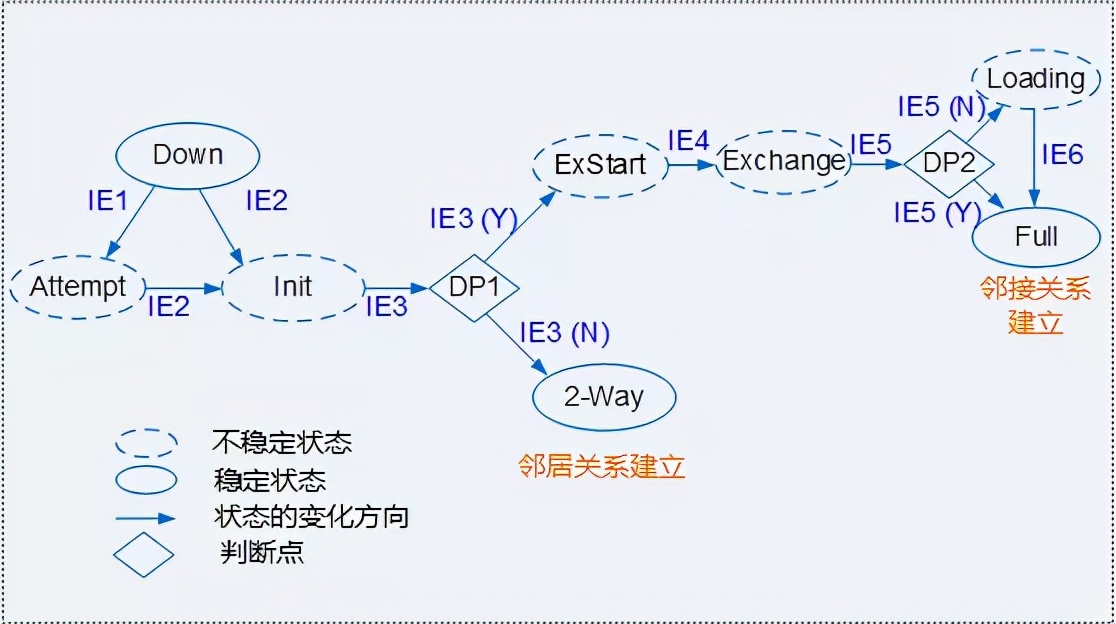 Down
IE1
IE2
Attempt
IE2
Init
IE3
DP1
IE3 (Y)
ExStart
IE4
Exchange
IE5
DP2
IE5 (N)
Loading
IE6
IE5 (Y)
Full
邻接关系建立
IE3 (N)
2-Way
邻居关系建立
不稳定状态
稳定状态
状态的变化方向
判断点